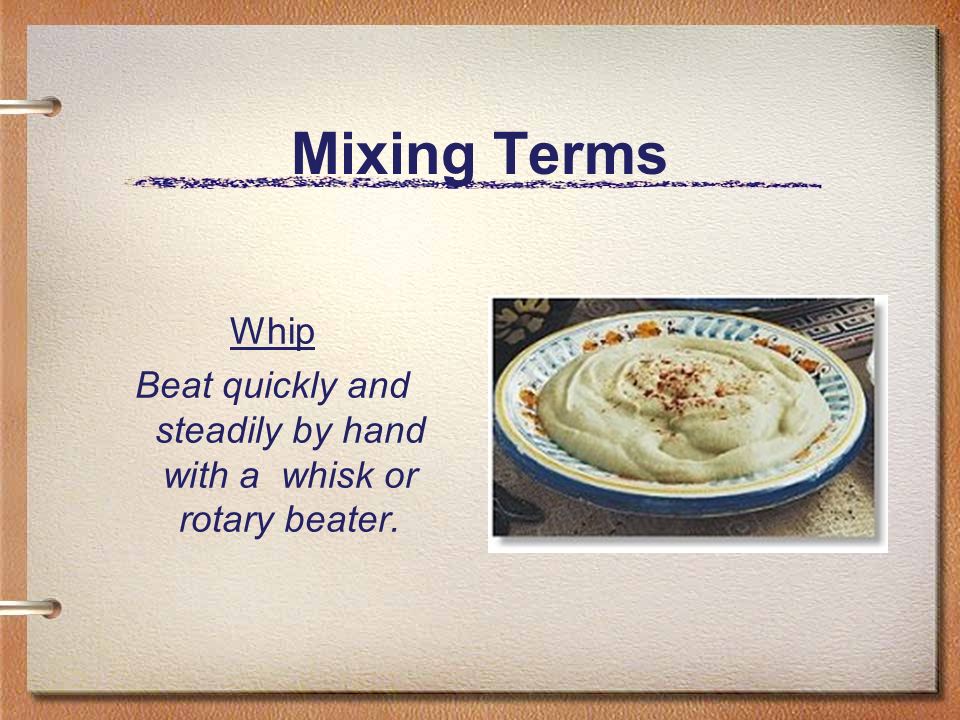 Mixing Terms

Whip

Beat quickly and steadily by hand with a whisk or rotary beater.